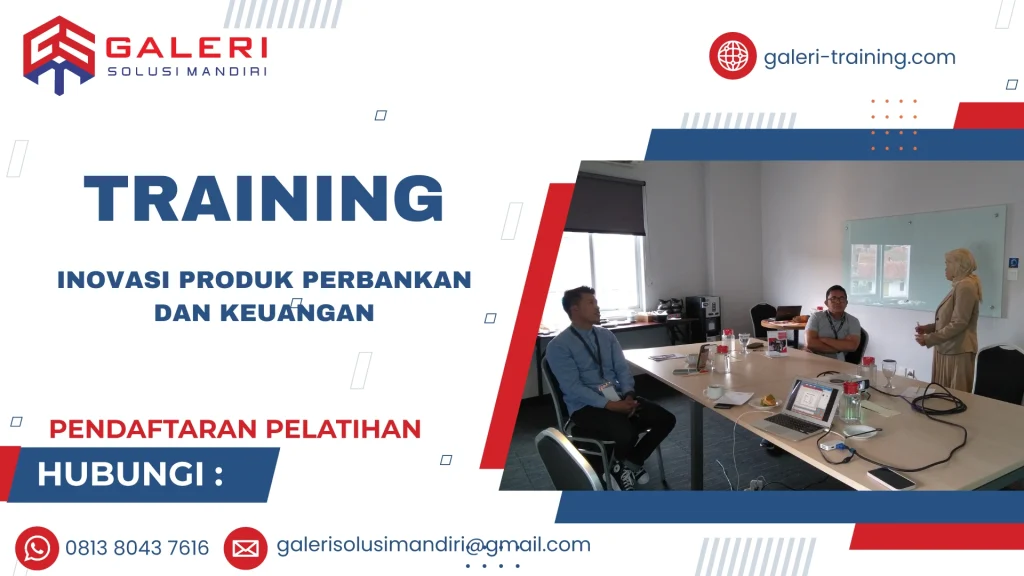 GALERI
SOLUSI MANDIRI

galeri-training.com

TRAINING

INOVASI PRODUK PERBANKAN DAN KEUANGAN

PENDAFTARAN PELATIHAN

HUBUNGI :

0813 8043 7616

galerisolusimandiri@gmail.com